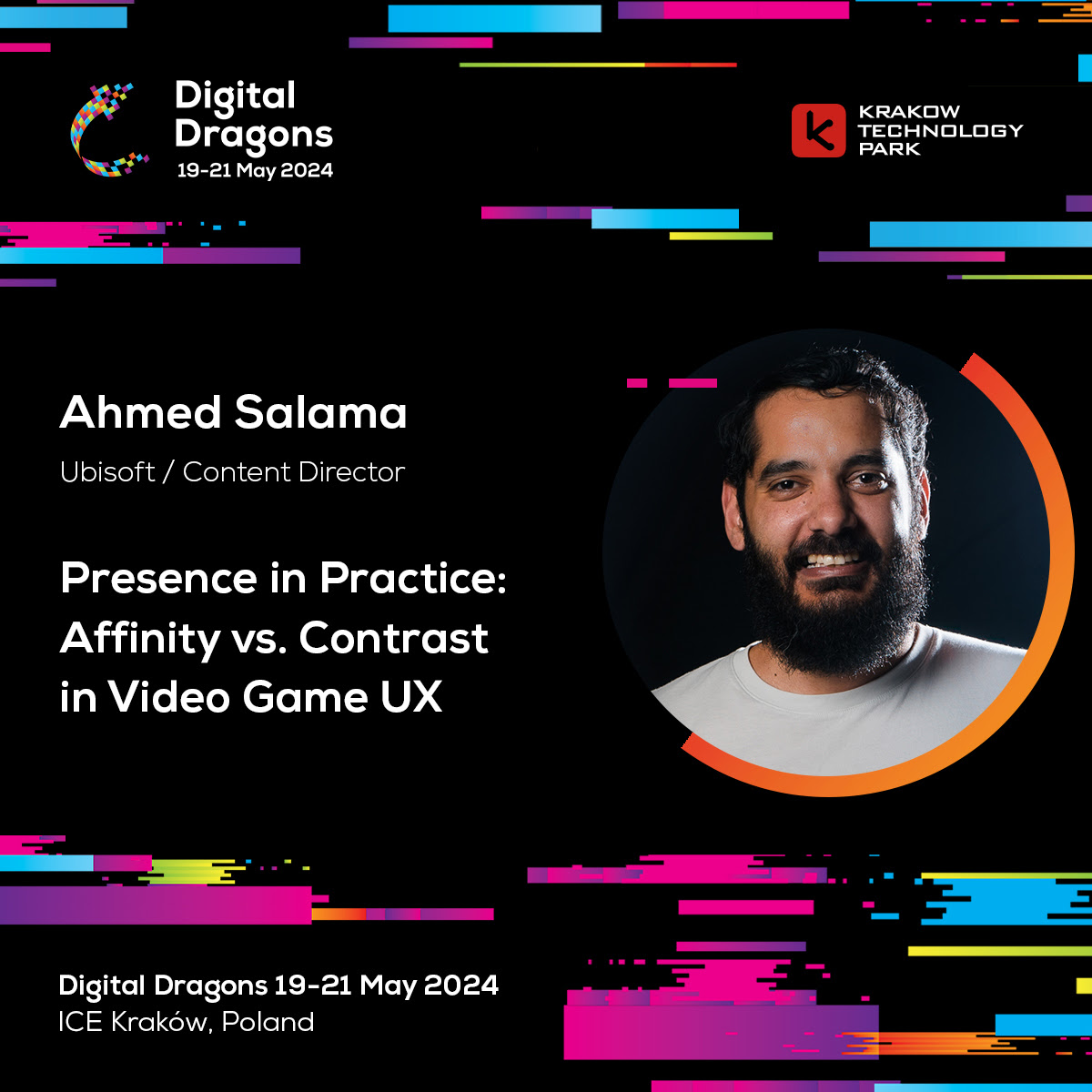 Digital Dragons
19-21 May 2024

KRAKOW TECHNOLOGY PARK

Ahmed Salama

Ubisoft / Content Director

Presence in Practice: Affinity vs. Contrast in Video Game UX

Digital Dragons 19-21 May 2024
ICE Kraków, Poland